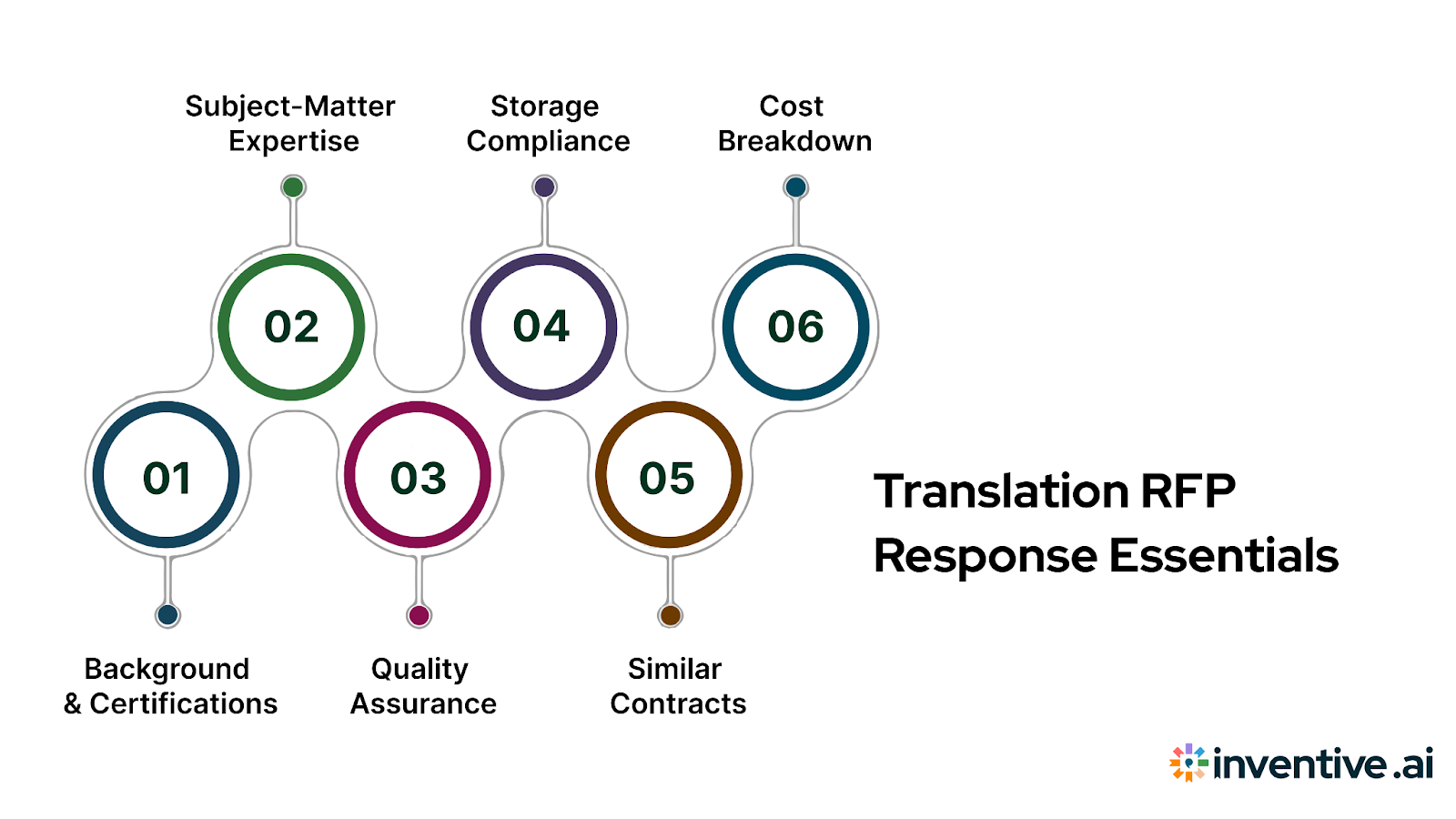 Subject-Matter Expertise

Storage Compliance

Cost Breakdown

02

04

06

01

03

05

Background & Certifications

Quality Assurance

Similar Contracts

Translation RFP Response Essentials

inventive.ai